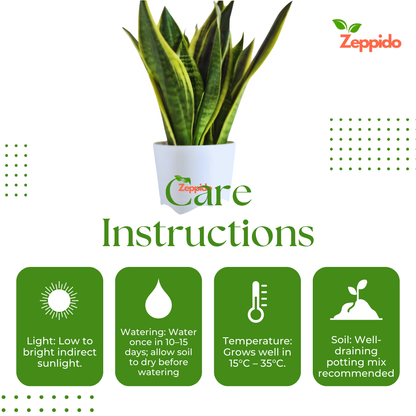 Zeppido

Zeppido

Care Instructions

Light: Low to bright indirect sunlight.

Watering: Water once in 10–15 days; allow soil to dry before watering

Temperature: Grows well in 15°C – 35°C.

Soil: Well-draining potting mix recommended